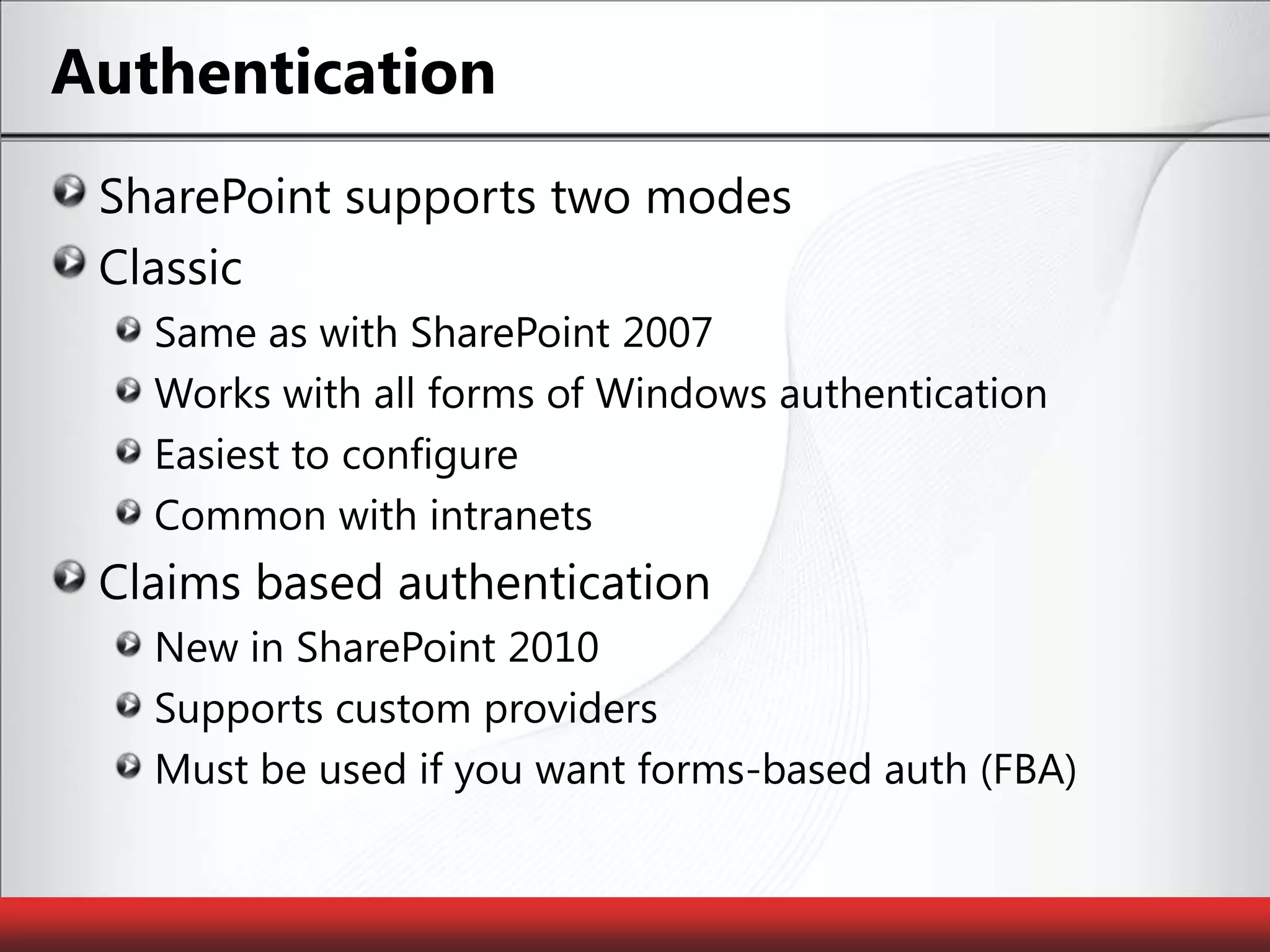 Authentication

SharePoint supports two modes

Classic

Same as with SharePoint 2007

Works with all forms of Windows authentication

Easiest to configure

Common with intranets

Claims based authentication

New in SharePoint 2010

Supports custom providers

Must be used if you want forms-based auth (FBA)